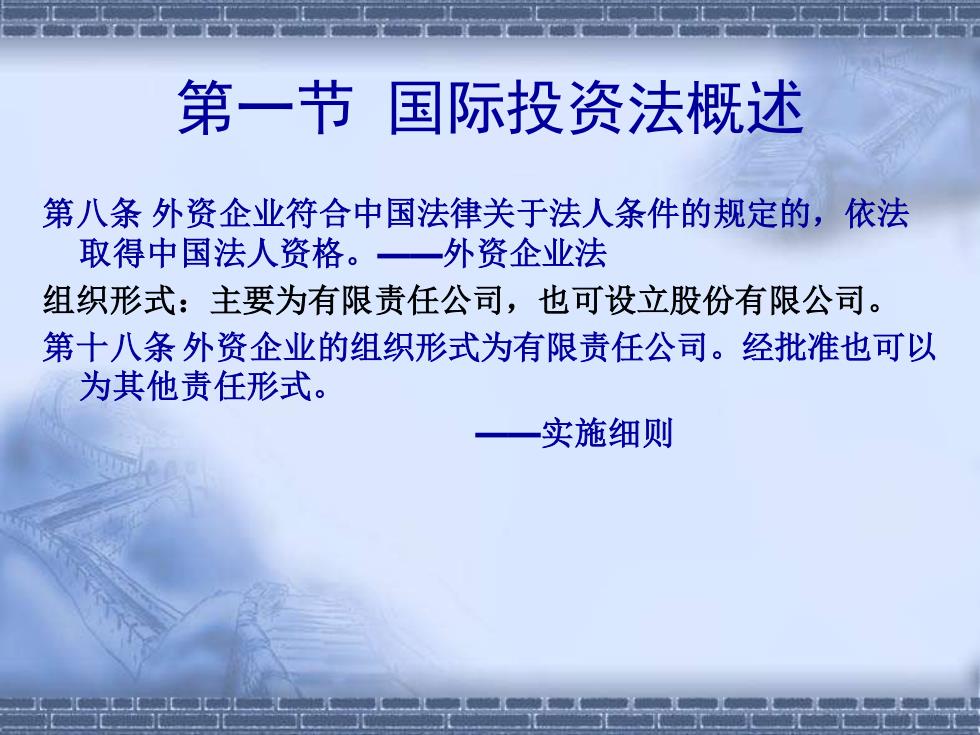 第一节 国际投资法概述

第八条 外资企业符合中国法律关于法人条件的规定的，依法取得中国法人资格。——外资企业法

组织形式：主要为有限责任公司，也可设立股份有限公司。

第十八条 外资企业的组织形式为有限责任公司。经批准也可以为其他责任形式。

——实施细则